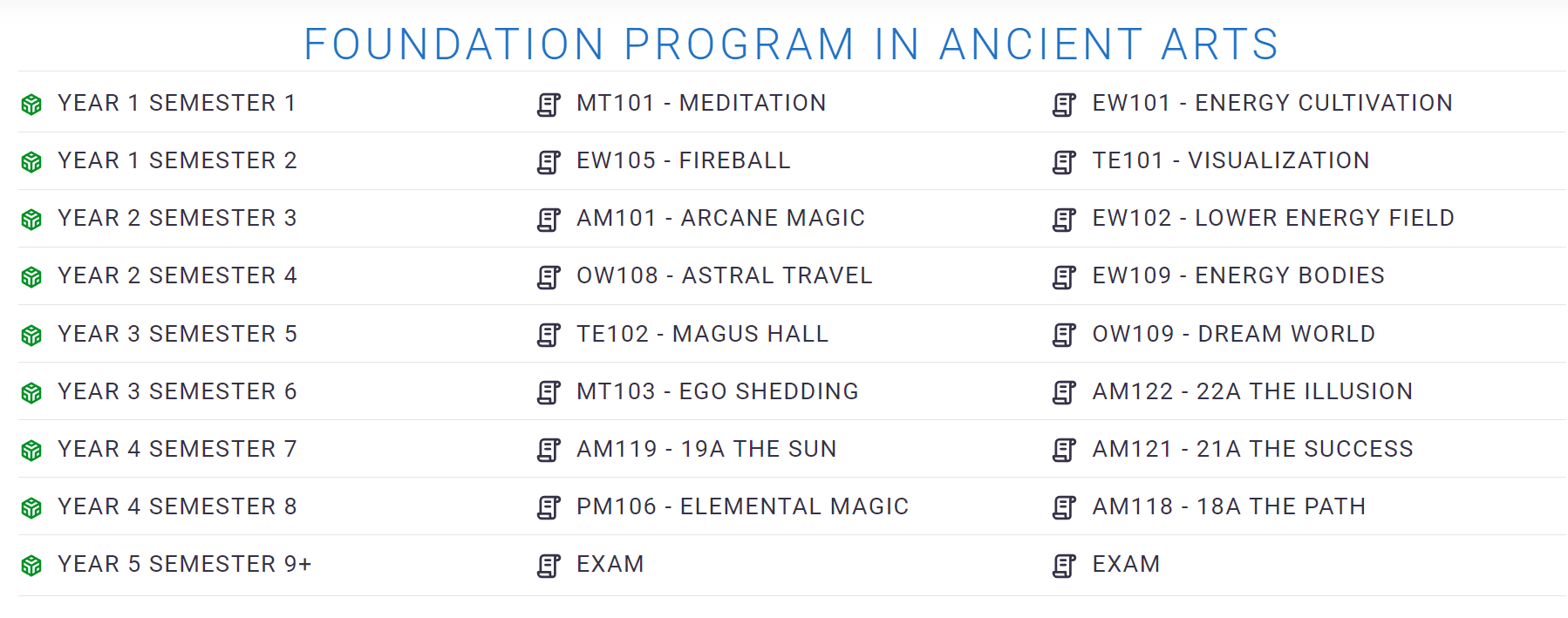 FOUNDATION PROGRAM IN ANCIENT ARTS

| | | |
|---|---|---|
| YEAR 1 SEMESTER 1 | MT101 - MEDITATION | EW101 - ENERGY CULTIVATION |
| YEAR 1 SEMESTER 2 | EW105 - FIREBALL | TE101 - VISUALIZATION |
| YEAR 2 SEMESTER 3 | AM101 - ARCANE MAGIC | EW102 - LOWER ENERGY FIELD |
| YEAR 2 SEMESTER 4 | OW108 - ASTRAL TRAVEL | EW109 - ENERGY BODIES |
| YEAR 3 SEMESTER 5 | TE102 - MAGUS HALL | OW109 - DREAM WORLD |
| YEAR 3 SEMESTER 6 | MT103 - EGO SHEDDING | AM122 - 22A THE ILLUSION |
| YEAR 4 SEMESTER 7 | AM119 - 19A THE SUN | AM121 - 21A THE SUCCESS |
| YEAR 4 SEMESTER 8 | PM106 - ELEMENTAL MAGIC | AM118 - 18A THE PATH |
| YEAR 5 SEMESTER 9+ | EXAM | EXAM |